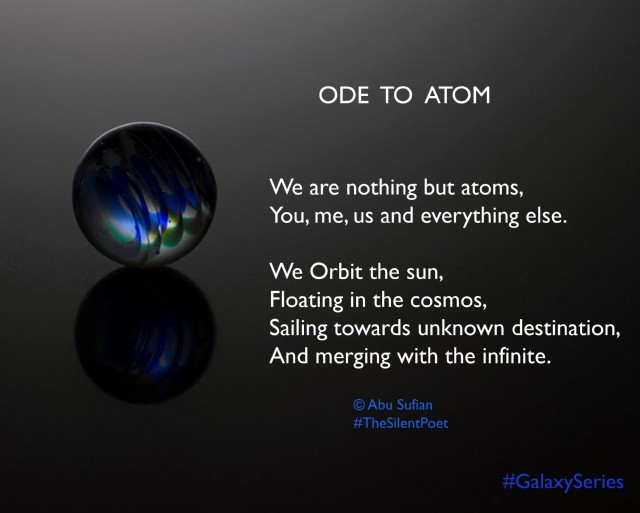 ODE TO ATOM

We are nothing but atoms,
You, me, us and everything else.

We Orbit the sun,
Floating in the cosmos,
Sailing towards unknown destination,
And merging with the infinite.

© Abu Sufian
#TheSilentPoet

#GalaxySeries